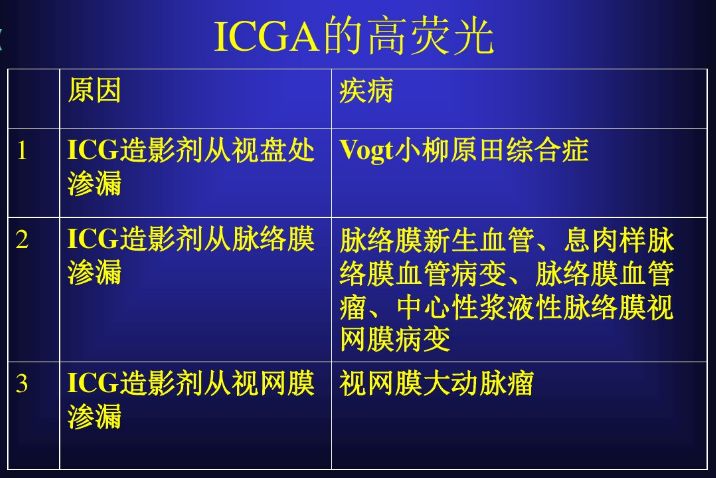 ICGA的高荧光

| | 原因 | 疾病 |
|---|---|---|
| 1 | ICG造影剂从视盘处渗漏 | Vogt小柳原田综合症 |
| 2 | ICG造影剂从脉络膜渗漏 | 脉络膜新生血管、息肉样脉络膜血管病变、脉络膜血管瘤、中心性浆液性脉络膜视网膜病变 |
| 3 | ICG造影剂从视网膜渗漏 | 视网膜大动脉瘤 |